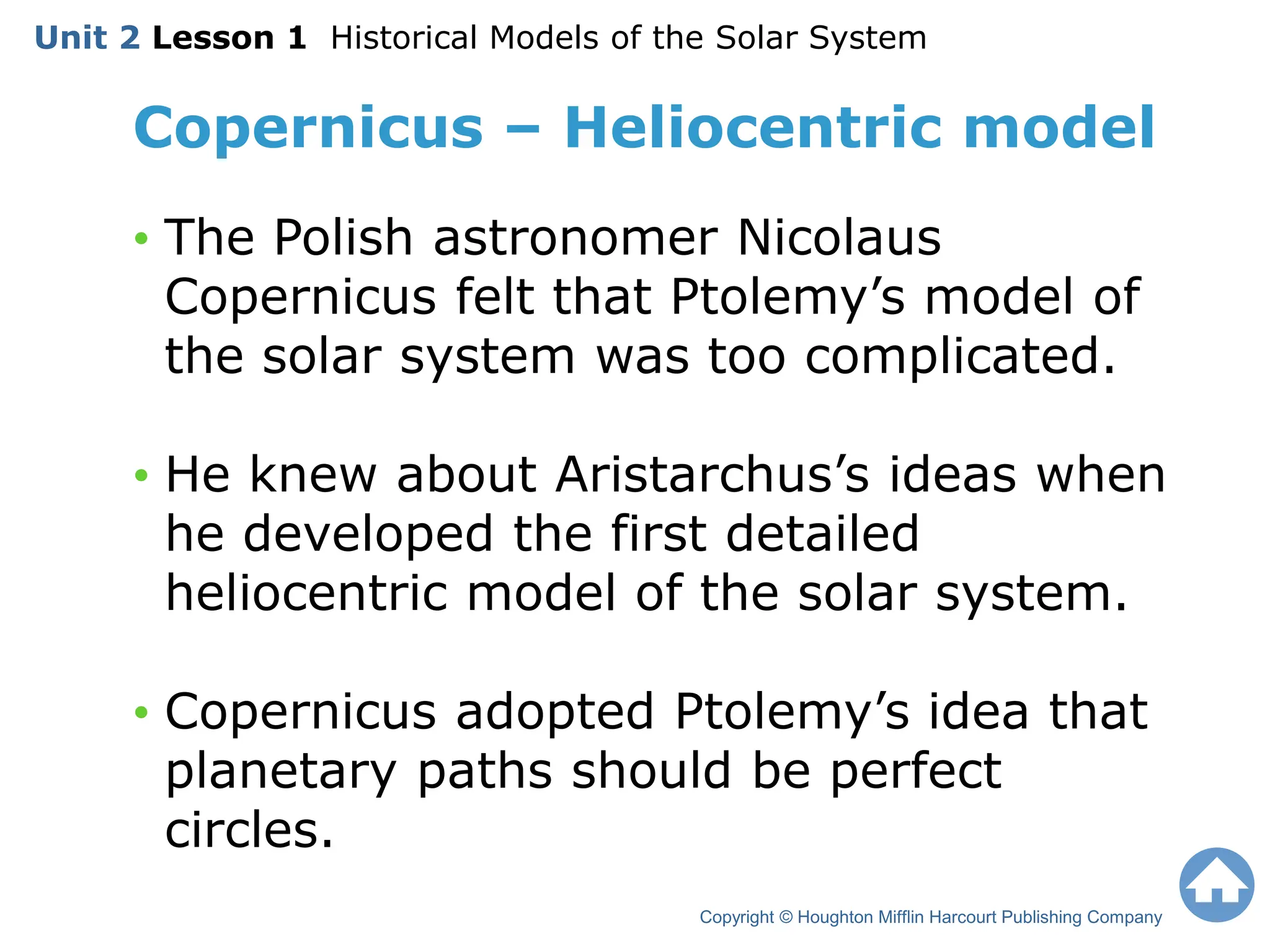 Unit 2 Lesson 1 Historical Models of the Solar System

Copernicus – Heliocentric model

• The Polish astronomer Nicolaus Copernicus felt that Ptolemy’s model of the solar system was too complicated.

• He knew about Aristarchus’s ideas when he developed the first detailed heliocentric model of the solar system.

• Copernicus adopted Ptolemy’s idea that planetary paths should be perfect circles.

Copyright © Houghton Mifflin Harcourt Publishing Company